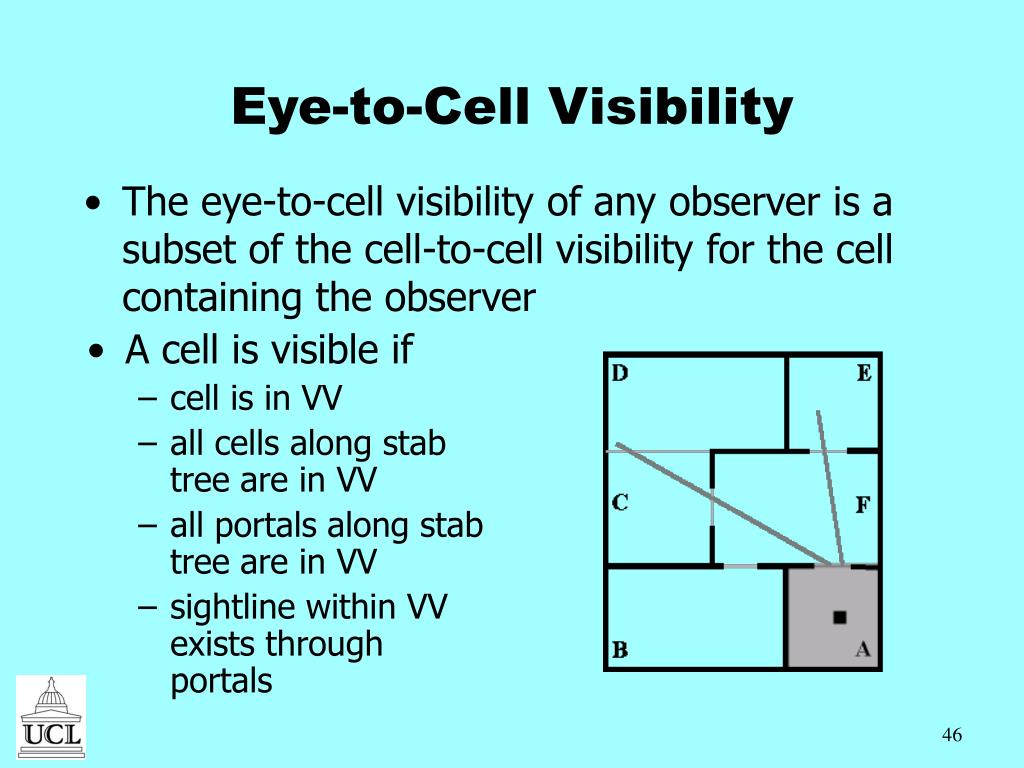 Eye-to-Cell Visibility

• The eye-to-cell visibility of any observer is a subset of the cell-to-cell visibility for the cell containing the observer

• A cell is visible if
– cell is in VV
– all cells along stab tree are in VV
– all portals along stab tree are in VV
– sightline within VV exists through portals

D
E
C
F
B
A

UCL

46